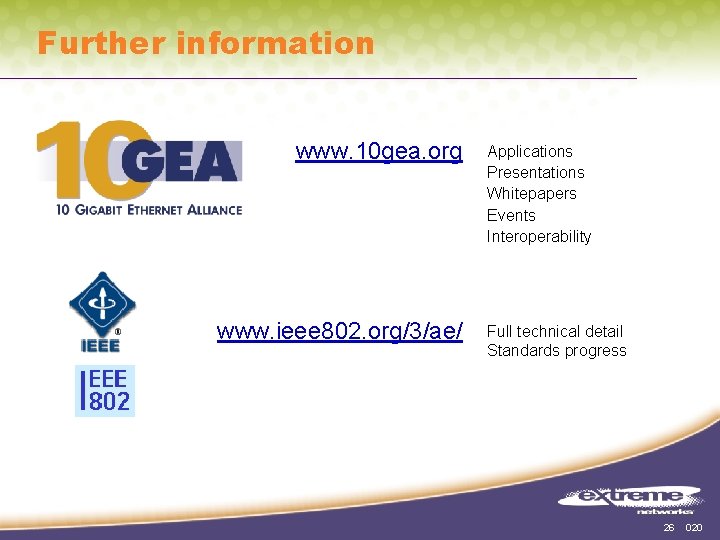 Further information

10GEA
10 GIGABIT ETHERNET ALLIANCE

www.10gea.org

Applications
Presentations
Whitepapers
Events
Interoperability

IEEE

IEEE 802

www.ieee802.org/3/ae/

Full technical detail
Standards progress

extreme networks

26 020